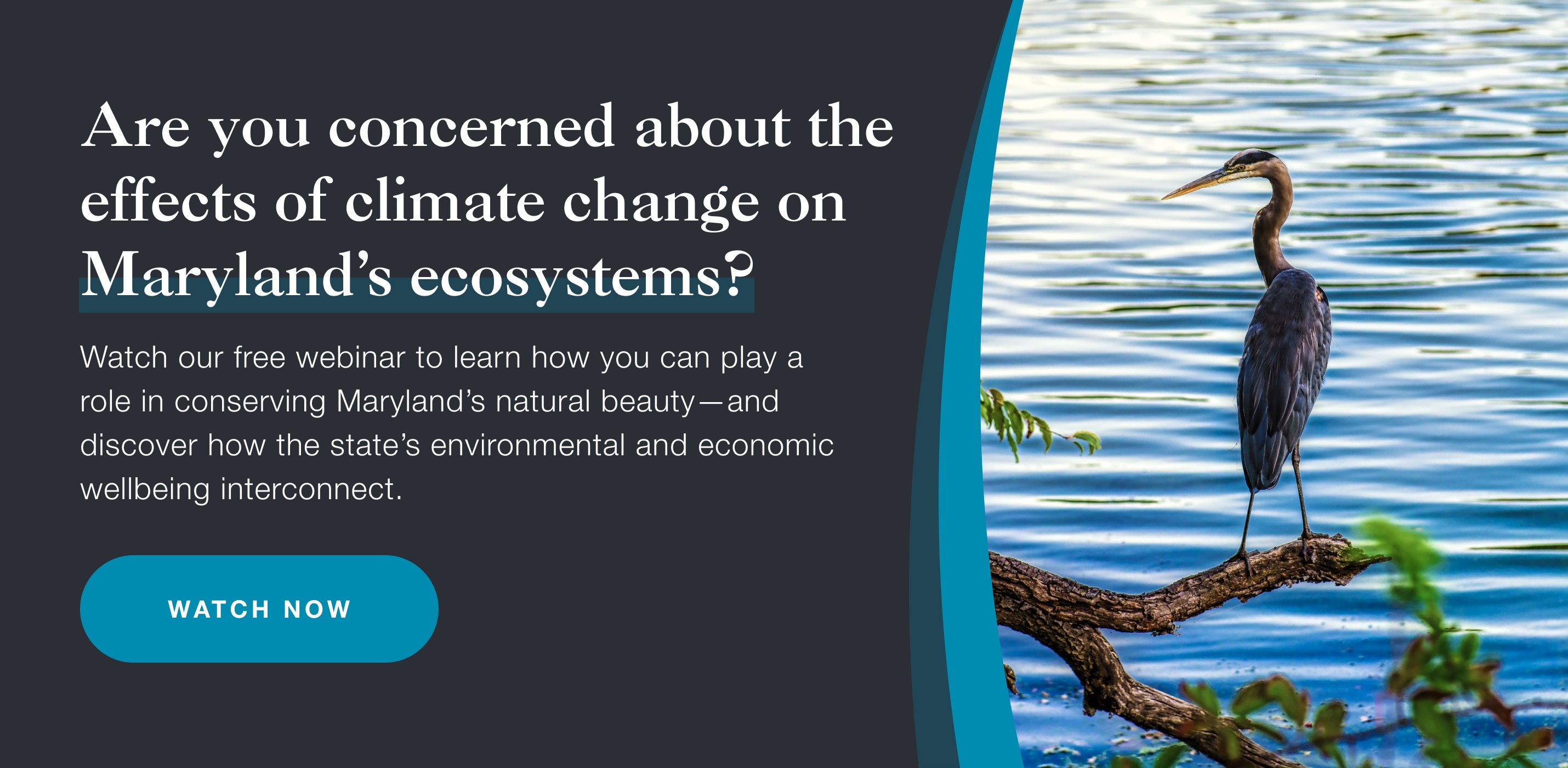 Are you concerned about the effects of climate change on Maryland’s ecosystems?

Watch our free webinar to learn how you can play a role in conserving Maryland’s natural beauty—and discover how the state’s environmental and economic wellbeing interconnect.

WATCH NOW